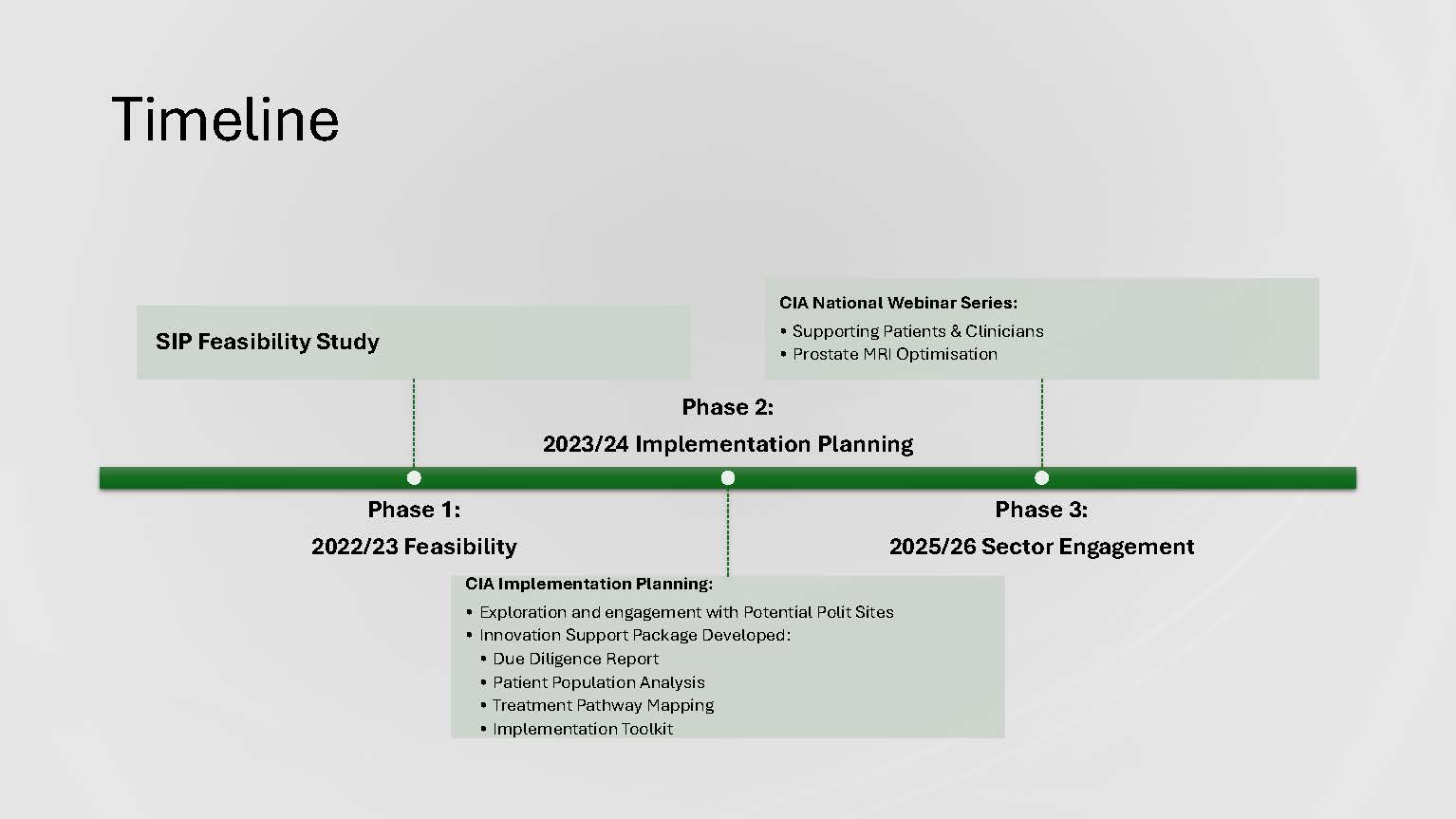 Timeline

SIP Feasibility Study

CIA National Webinar Series:
• Supporting Patients & Clinicians
• Prostate MRI Optimisation

Phase 2:
2023/24 Implementation Planning

Phase 1:
2022/23 Feasibility

Phase 3:
2025/26 Sector Engagement

CIA Implementation Planning:
• Exploration and engagement with Potential Polit Sites
• Innovation Support Package Developed:
• Due Diligence Report
• Patient Population Analysis
• Treatment Pathway Mapping
• Implementation Toolkit